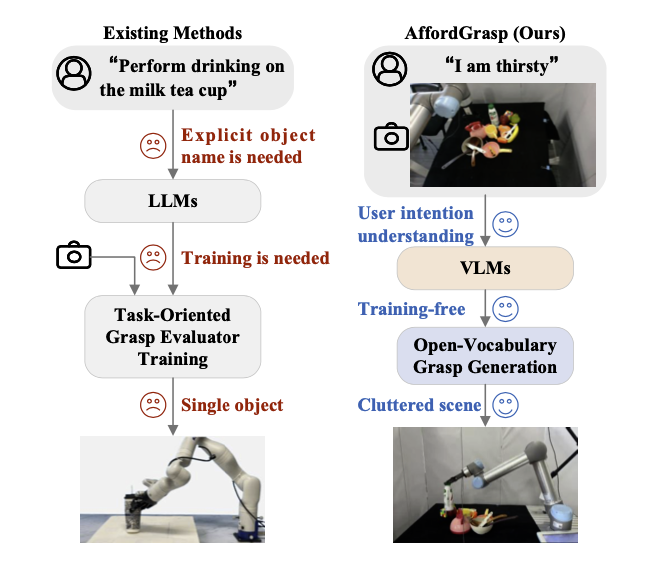 Existing Methods

“Perform drinking on the milk tea cup”

Explicit object name is needed

LLMs

Training is needed

Task-Oriented Grasp Evaluator Training

Single object

AffordGrasp (Ours)

“I am thirsty”

User intention understanding

VLMs

Training-free

Open-Vocabulary Grasp Generation

Cluttered scene